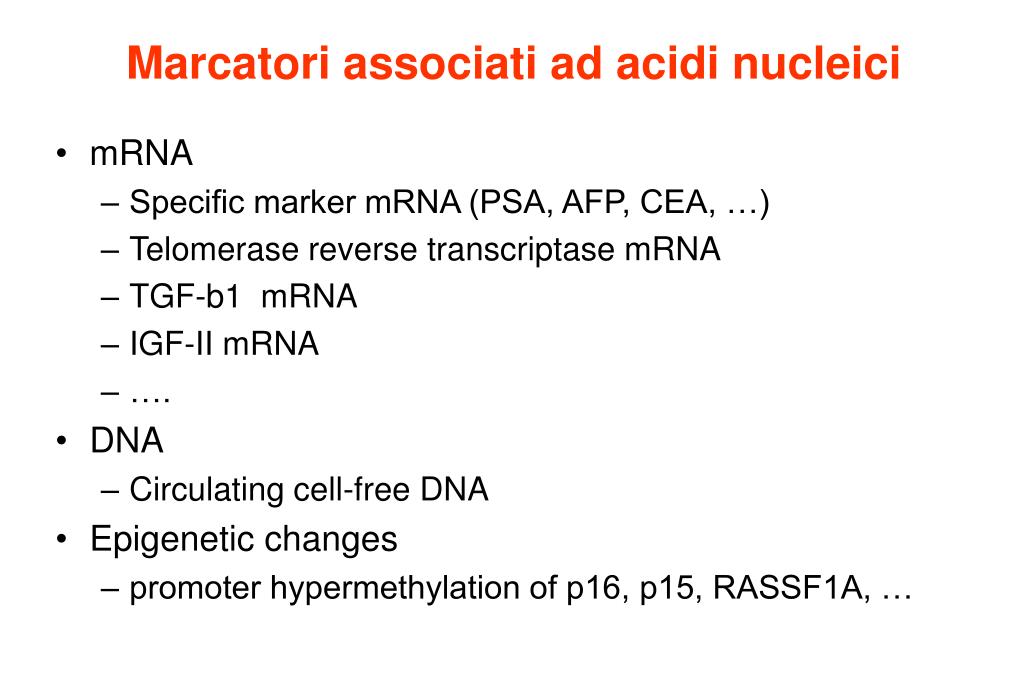 Marcatori associati ad acidi nucleici

• mRNA
– Specific marker mRNA (PSA, AFP, CEA, …)
– Telomerase reverse transcriptase mRNA
– TGF-b1 mRNA
– IGF-II mRNA
– ….
• DNA
– Circulating cell-free DNA
• Epigenetic changes
– promoter hypermethylation of p16, p15, RASSF1A, …